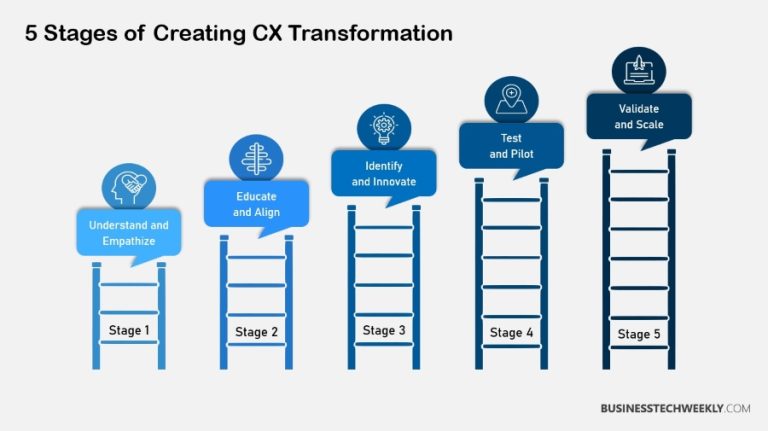 5 Stages of Creating CX Transformation

Understand and Empathize

Stage 1

Educate and Align

Stage 2

Identify and Innovate

Stage 3

Test and Pilot

Stage 4

Validate and Scale

Stage 5

BUSINESSTECHWEEKLY.COM